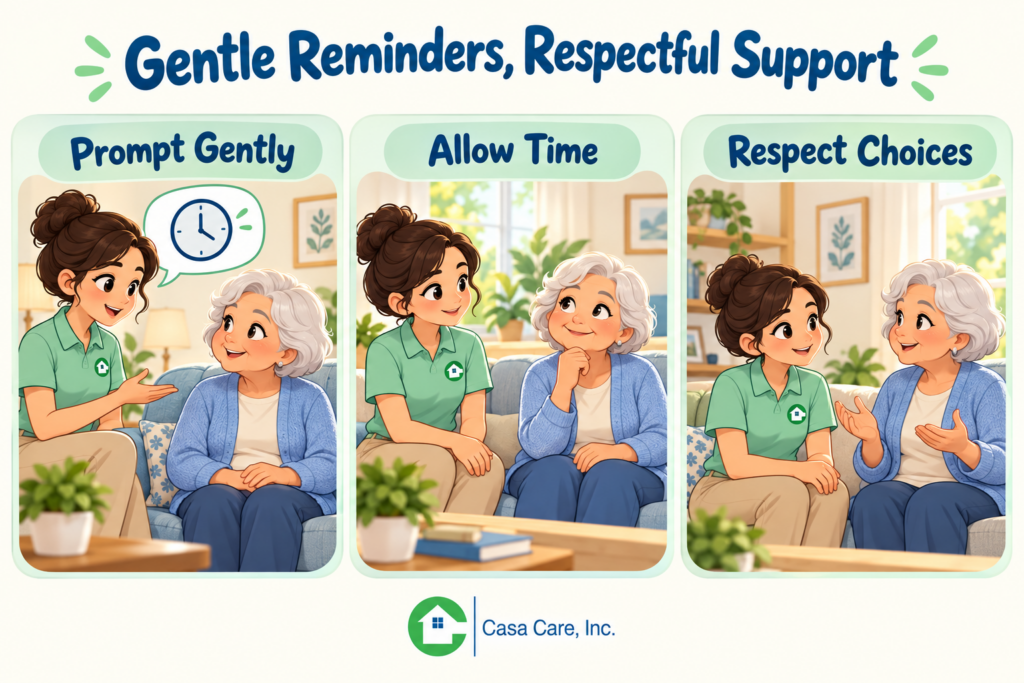 Gentle Reminders, Respectful Support

Prompt Gently

Allow Time

Respect Choices

Casa Care, Inc.